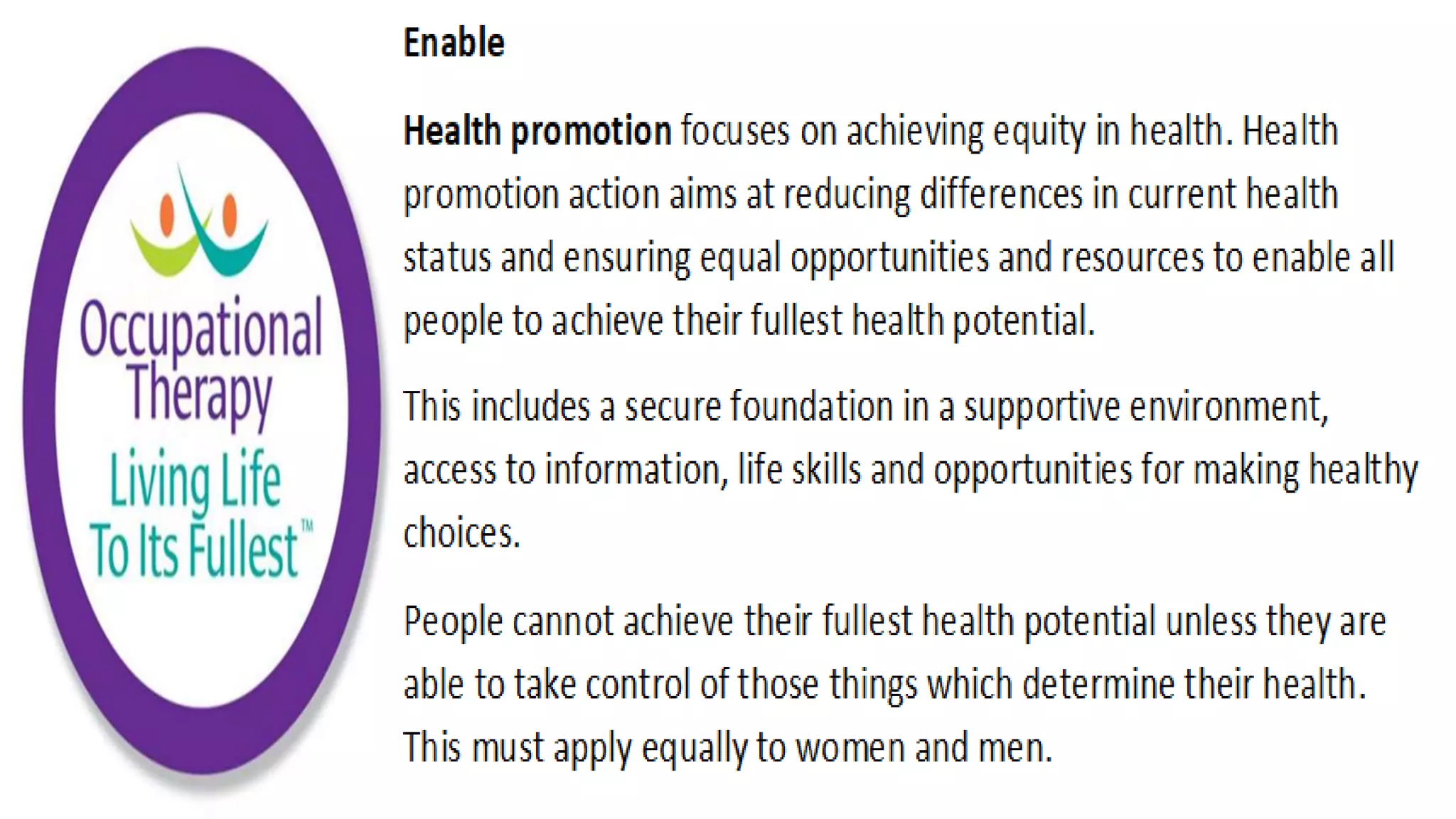 Occupational Therapy
Living Life To Its Fullest™

Enable

Health promotion focuses on achieving equity in health. Health promotion action aims at reducing differences in current health status and ensuring equal opportunities and resources to enable all people to achieve their fullest health potential.

This includes a secure foundation in a supportive environment, access to information, life skills and opportunities for making healthy choices.

People cannot achieve their fullest health potential unless they are able to take control of those things which determine their health. This must apply equally to women and men.